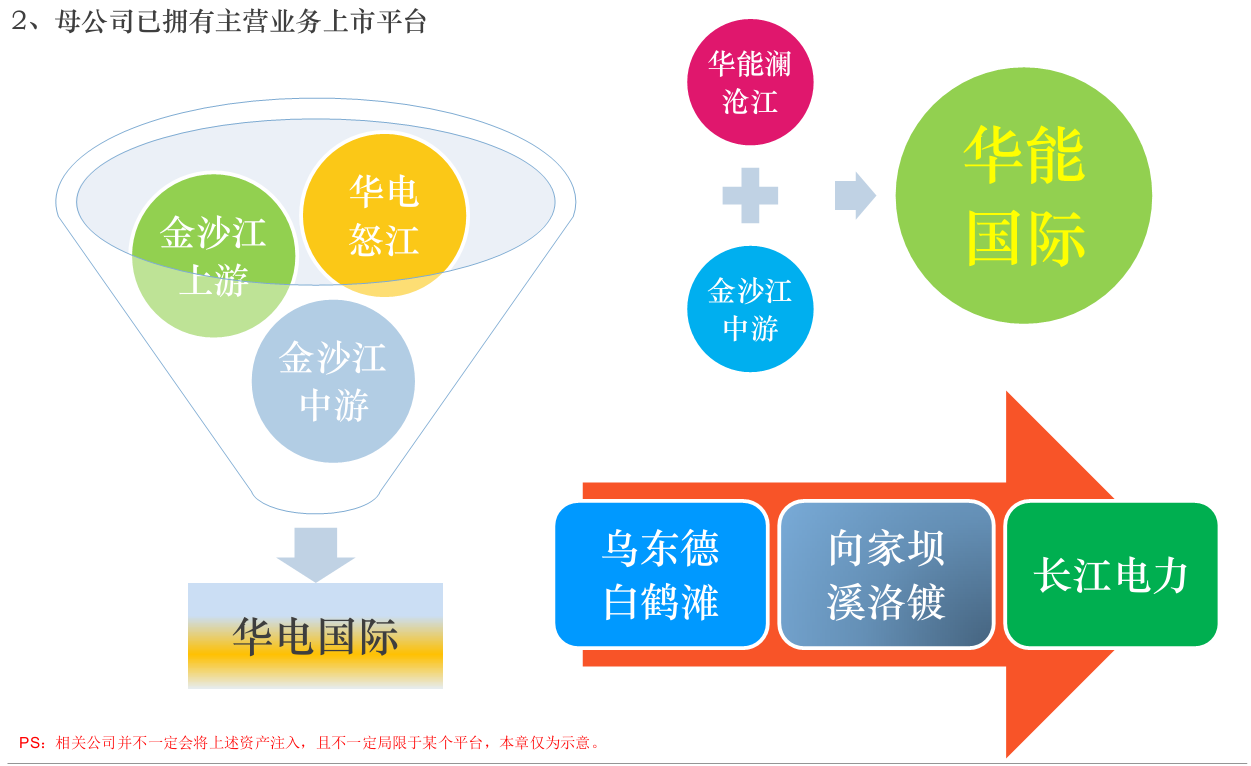 2、母公司已拥有主营业务上市平台

金沙江上游

华电怒江

金沙江中游

华电国际

华能澜沧江

金沙江中游

华能国际

乌东德
白鹤滩

向家坝
溪洛镀

长江电力

PS：相关公司并不一定会将上述资产注入，且不一定局限于某个平台，本章仅为示意。